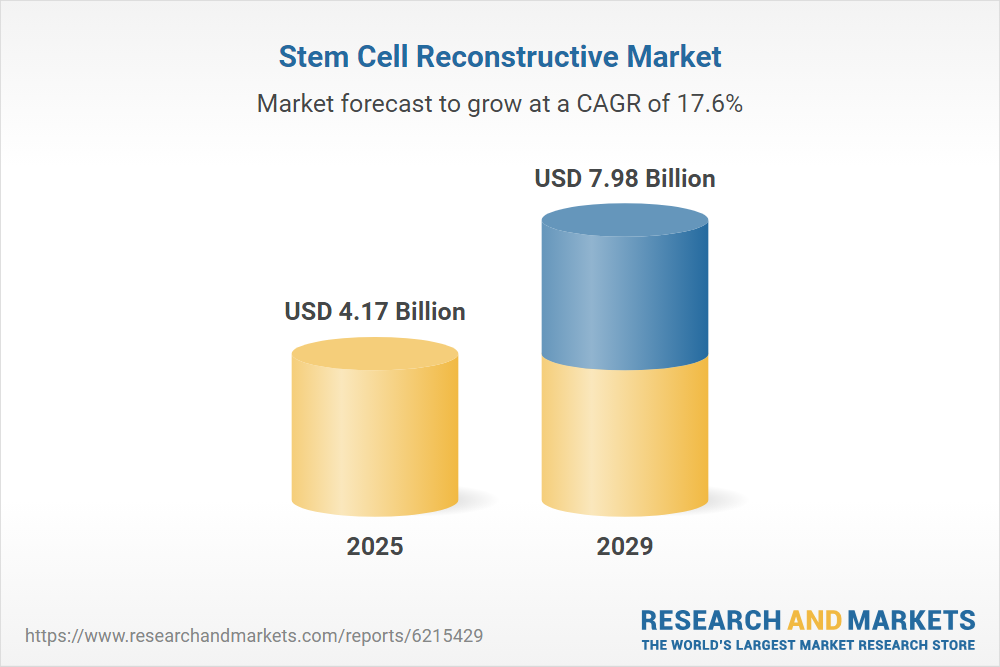 Stem Cell Reconstructive Market

Market forecast to grow at a CAGR of 17.6%

USD 4.17 Billion

USD 7.98 Billion

2025

2029

https://www.researchandmarkets.com/reports/6215429

RESEARCH AND MARKETS
THE WORLD'S LARGEST MARKET RESEARCH STORE